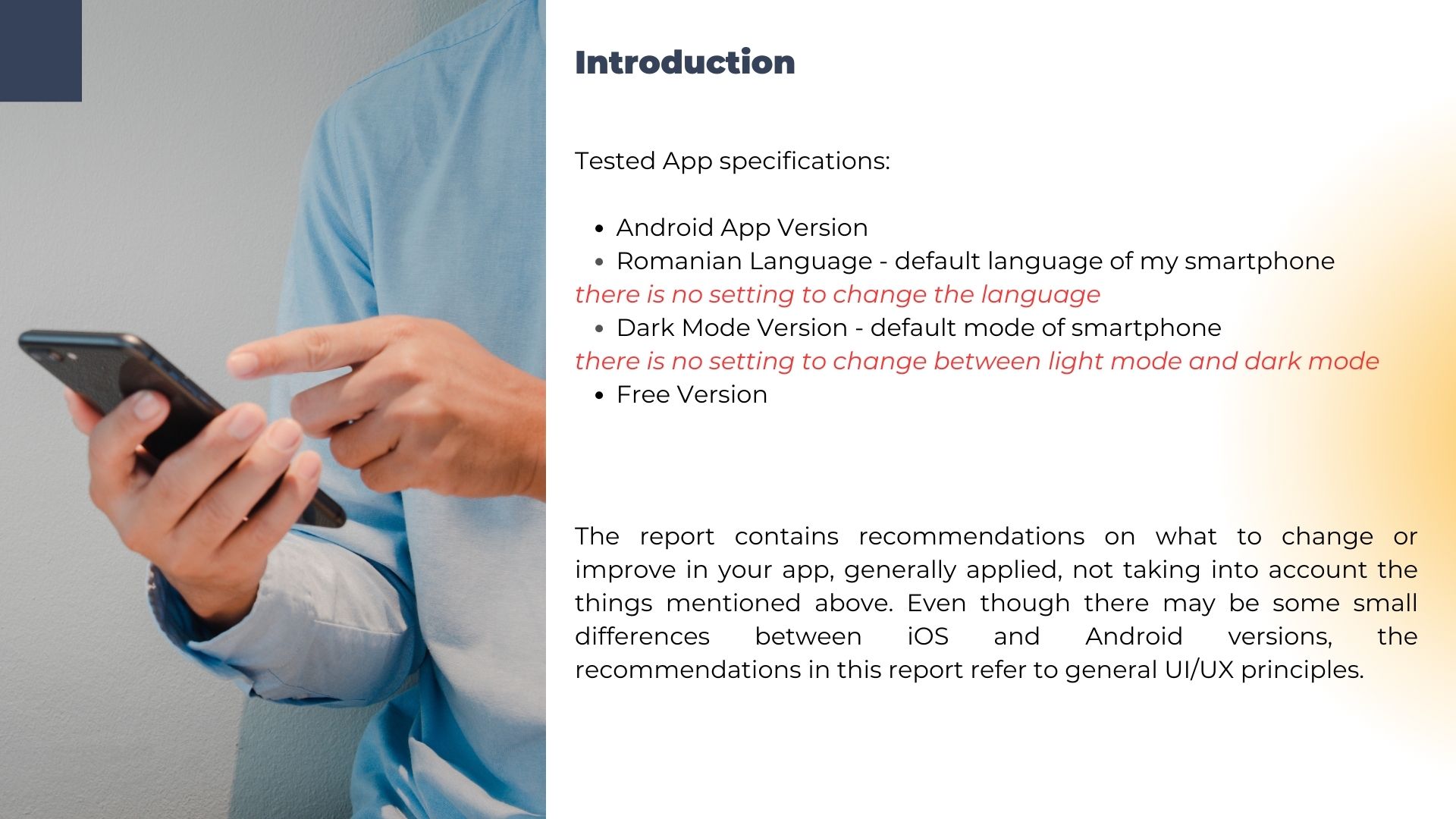 Introduction

Tested App specifications:

- Android App Version
- Romanian Language - default language of my smartphone
there is no setting to change the language
- Dark Mode Version - default mode of smartphone
there is no setting to change between light mode and dark mode
- Free Version

The report contains recommendations on what to change or improve in your app, generally applied, not taking into account the things mentioned above. Even though there may be some small differences between iOS and Android versions, the recommendations in this report refer to general UI/UX principles.